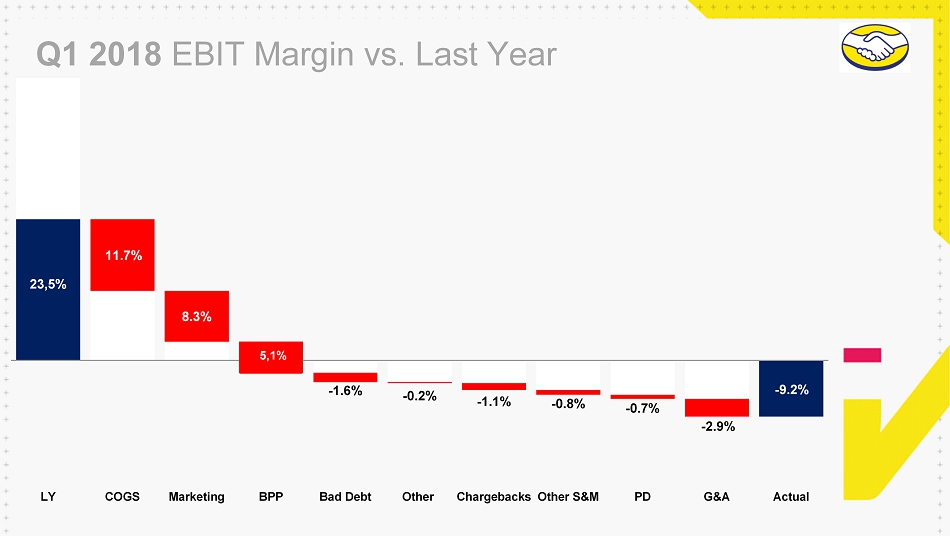 Q1 2018 EBIT Margin vs. Last Year

23,5%

11.7%

8.3%

5,1%

-1.6%

-0.2%

-1.1%

-0.8%

-0.7%

-2.9%

-9.2%

LY COGS Marketing BPP Bad Debt Other Chargebacks Other S&M PD G&A Actual